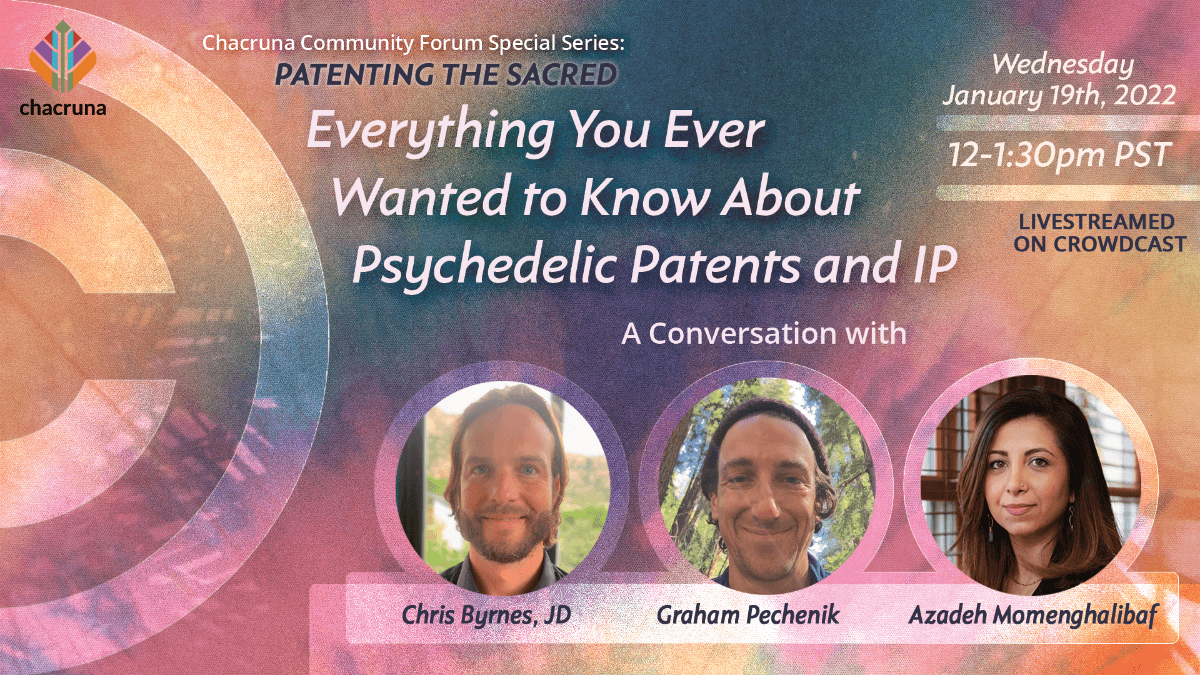 chacruna

Chacruna Community Forum Special Series:
PATENTING THE SACRED

Everything You Ever Wanted to Know About Psychedelic Patents and IP

Wednesday
January 19th, 2022

12-1:30pm PST

LIVESTREAMED ON CROWDCAST

A Conversation with

Chris Byrnes, JD

Graham Pechenik

Azadeh Momenghalibaf